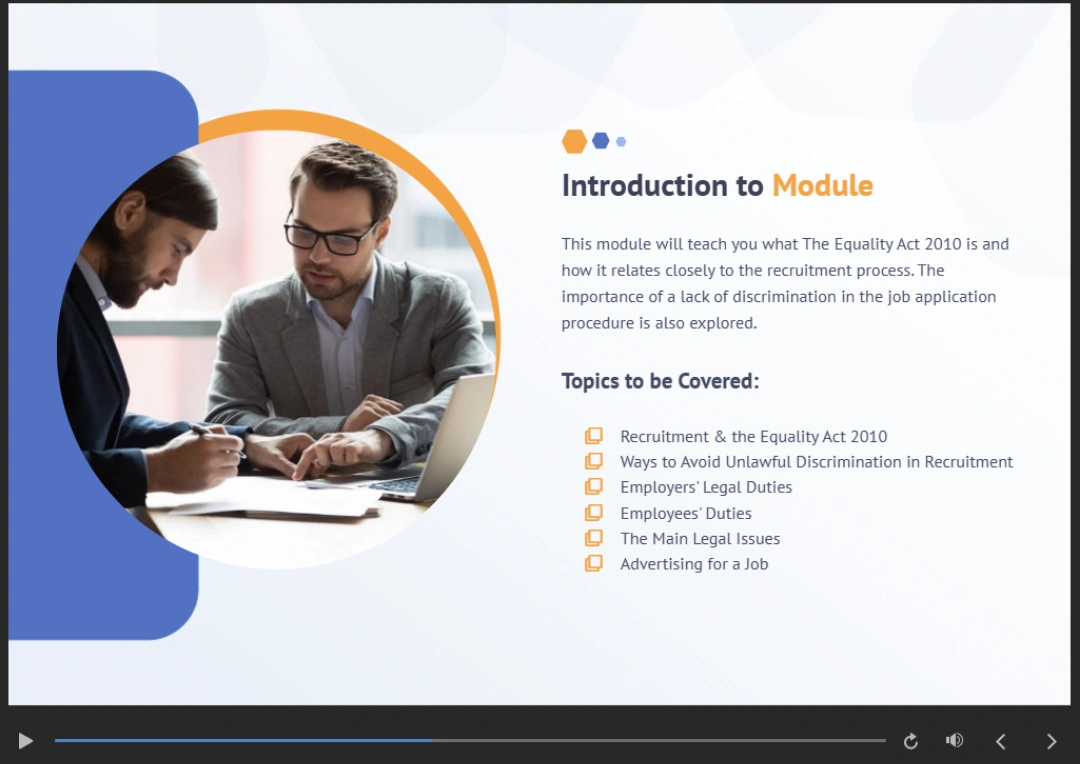 Introduction to Module

This module will teach you what The Equality Act 2010 is and how it relates closely to the recruitment process. The importance of a lack of discrimination in the job application procedure is also explored.

Topics to be Covered:

Recruitment & the Equality Act 2010
Ways to Avoid Unlawful Discrimination in Recruitment
Employers' Legal Duties
Employees' Duties
The Main Legal Issues
Advertising for a Job